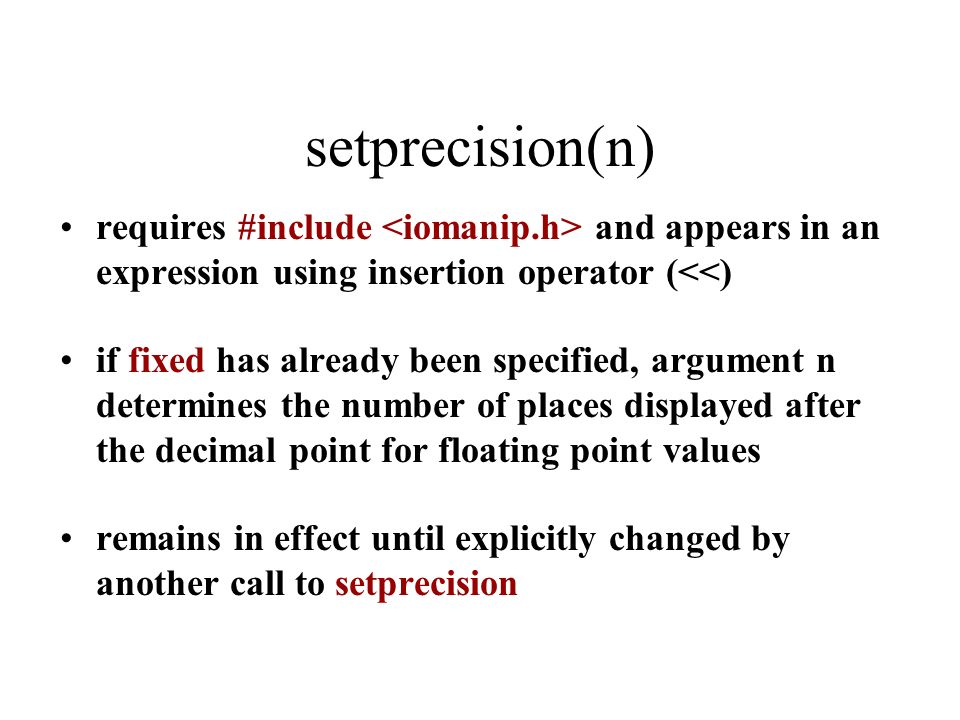 setprecision(n)

• requires #include <iomanip.h> and appears in an expression using insertion operator (<<)

• if fixed has already been specified, argument n determines the number of places displayed after the decimal point for floating point values

• remains in effect until explicitly changed by another call to setprecision